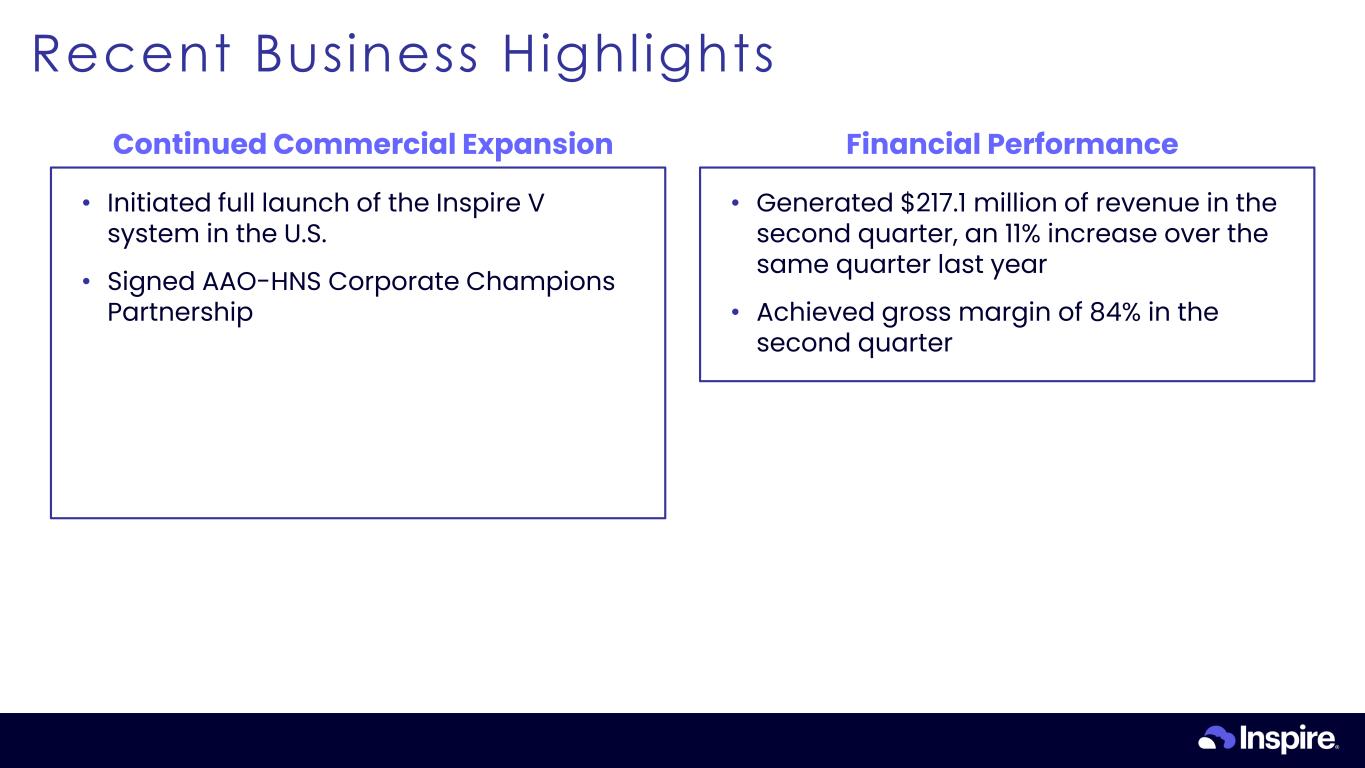 Recent Business Highlights

Continued Commercial Expansion

• Initiated full launch of the Inspire V system in the U.S.

• Signed AAO-HNS Corporate Champions Partnership

Financial Performance

• Generated \$217.1 million of revenue in the second quarter, an 11% increase over the same quarter last year

• Achieved gross margin of 84% in the second quarter

Inspire